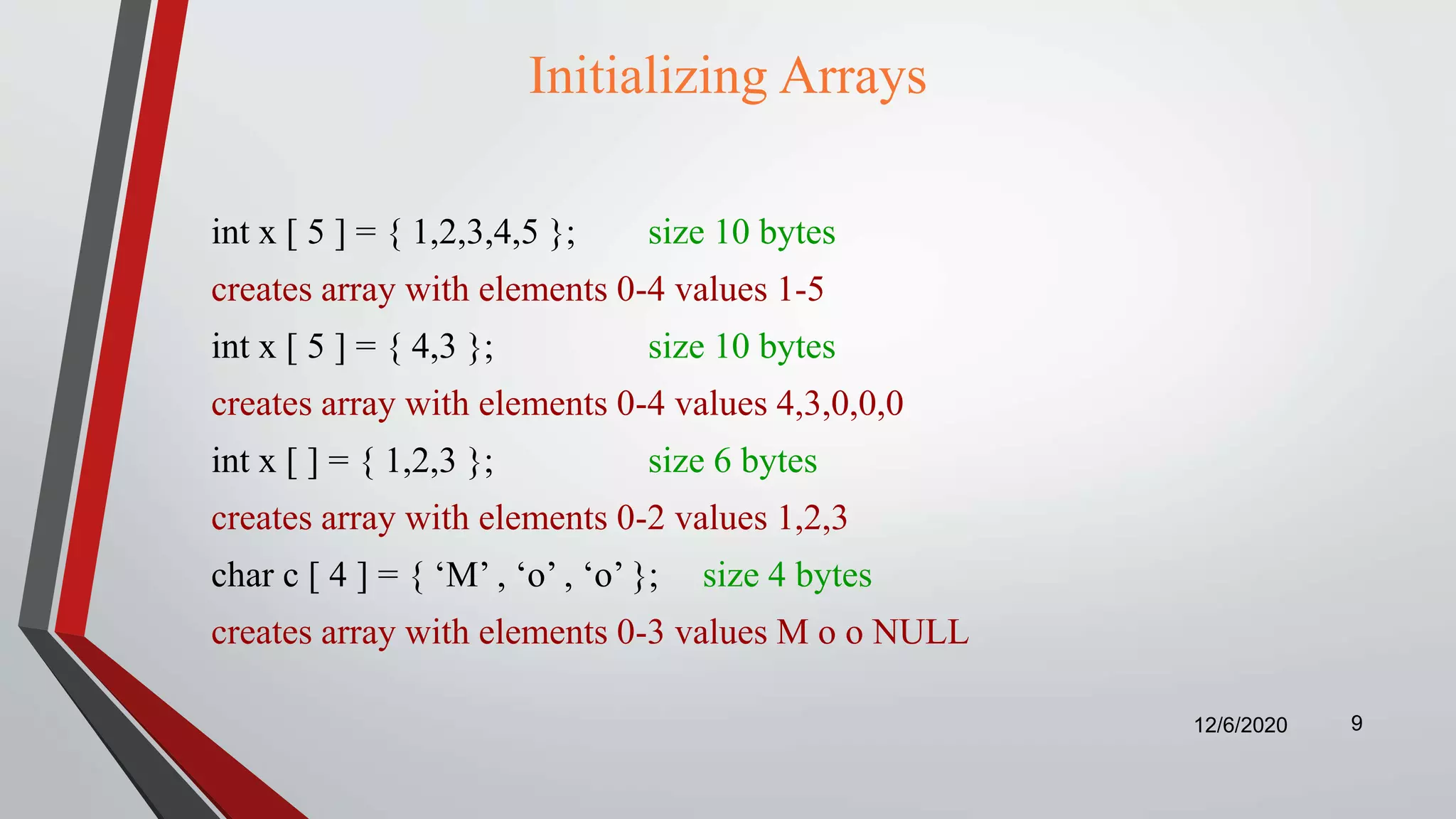 Initializing Arrays

int x [ 5 ] = { 1,2,3,4,5 }; size 10 bytes

creates array with elements 0-4 values 1-5

int x [ 5 ] = { 4,3 }; size 10 bytes

creates array with elements 0-4 values 4,3,0,0,0

int x [ ] = { 1,2,3 }; size 6 bytes

creates array with elements 0-2 values 1,2,3

char c [ 4 ] = { ‘M’ , ‘o’ , ‘o’ }; size 4 bytes

creates array with elements 0-3 values M o o NULL

12/6/2020 9